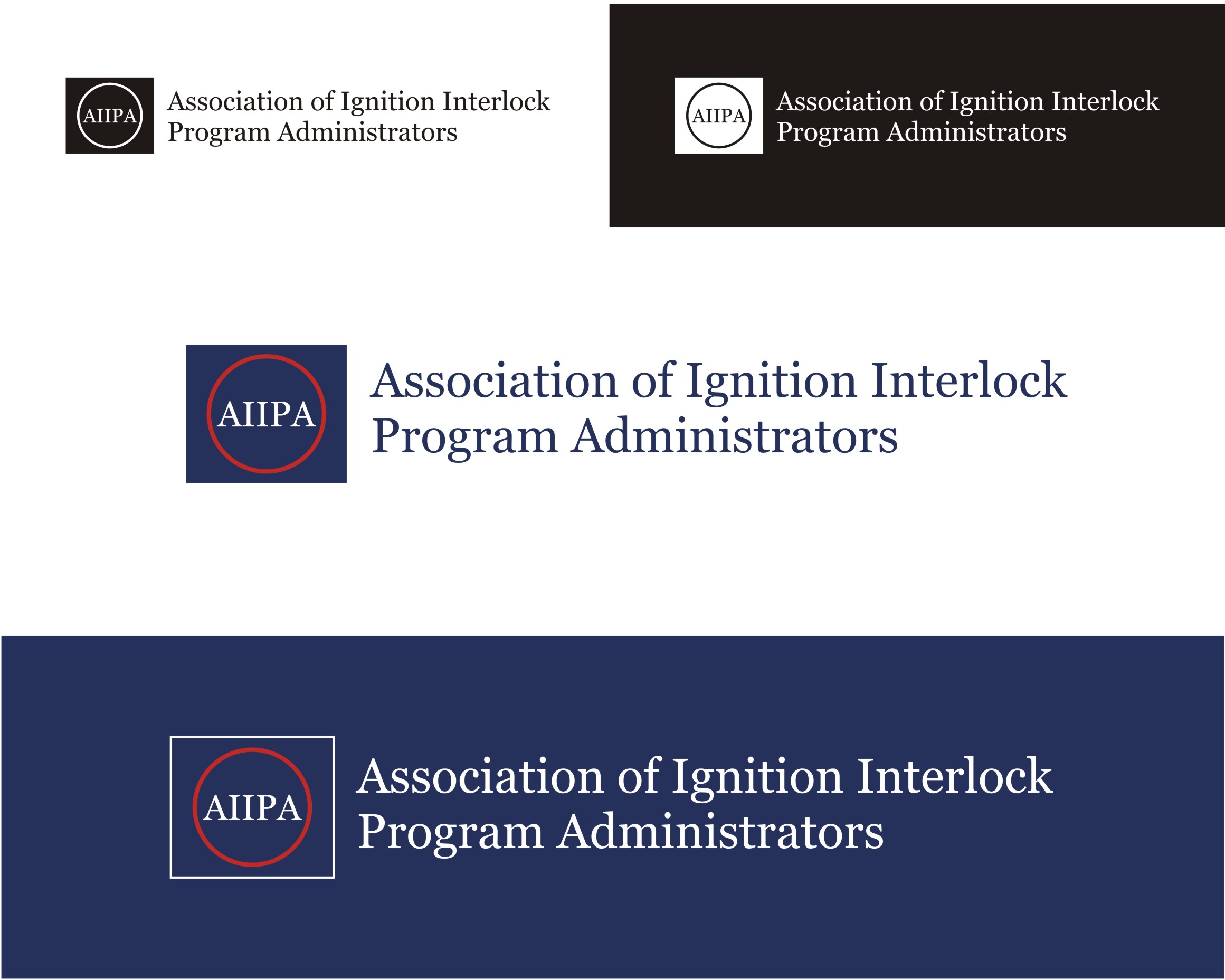 AIIPA
Association of Ignition Interlock Program Administrators

AIIPA
Association of Ignition Interlock Program Administrators

AIIPA
Association of Ignition Interlock Program Administrators

AIIPA
Association of Ignition Interlock Program Administrators